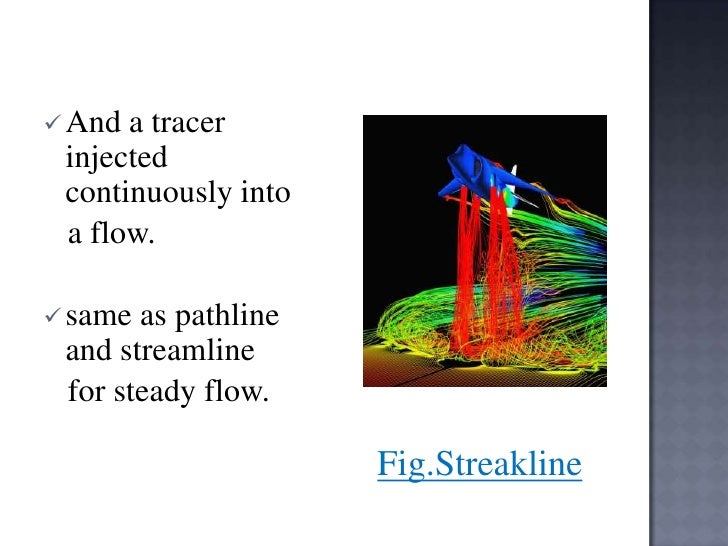 ✓ And a tracer injected continuously into a flow.

✓ same as pathline and streamline for steady flow.

Fig.Streakline